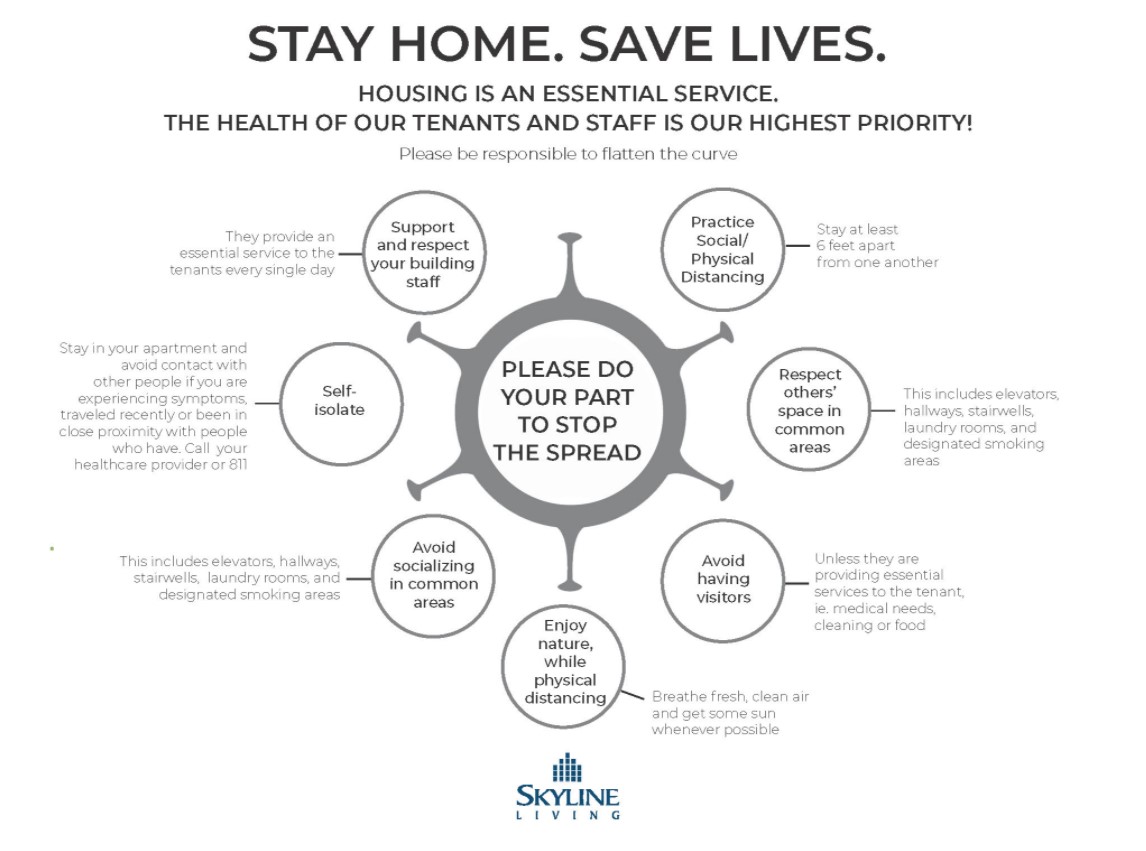 STAY HOME. SAVE LIVES.

HOUSING IS AN ESSENTIAL SERVICE.
THE HEALTH OF OUR TENANTS AND STAFF IS OUR HIGHEST PRIORITY!

Please be responsible to flatten the curve

PLEASE DO YOUR PART TO STOP THE SPREAD

Support and respect your building staff

They provide an essential service to the tenants every single day

Practice Social/ Physical Distancing

Stay at least 6 feet apart from one another

Self-isolate

Stay in your apartment and avoid contact with other people if you are experiencing symptoms, traveled recently or been in close proximity with people who have. Call your healthcare provider or 811

Respect others' space in common areas

This includes elevators, hallways, stairwells, laundry rooms, and designated smoking areas

Avoid socializing in common areas

This includes elevators, hallways, stairwells, laundry rooms, and designated smoking areas

Avoid having visitors

Unless they are providing essential services to the tenant, ie. medical needs, cleaning or food

Enjoy nature, while physical distancing

Breathe fresh, clean air and get some sun whenever possible

SKYLINE
LIVING